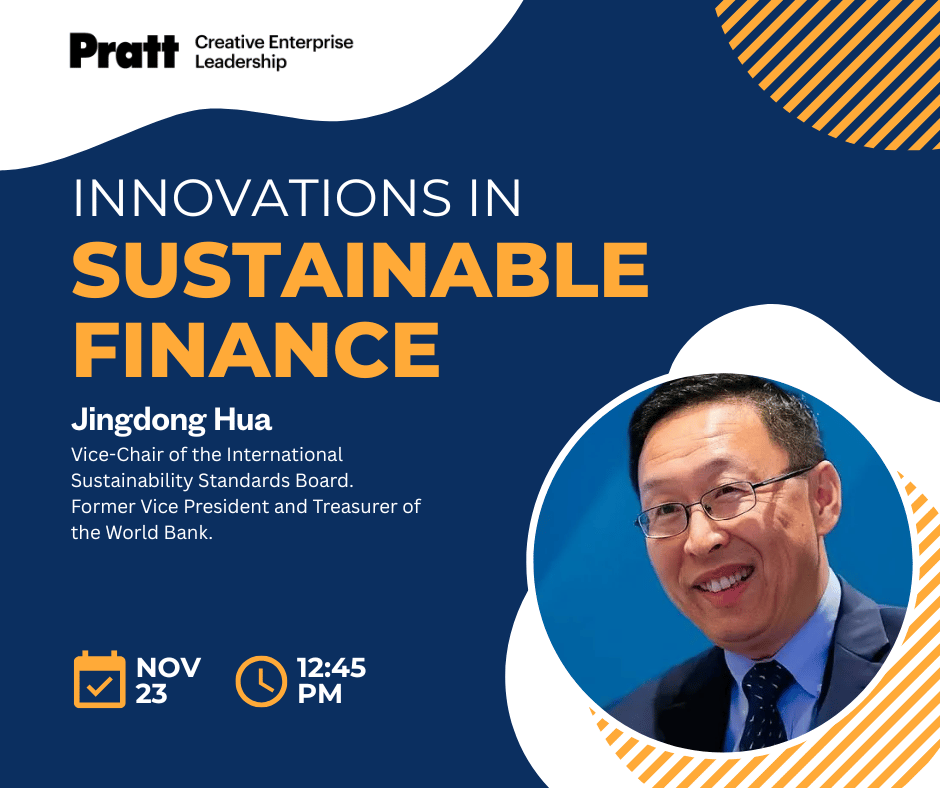 Pratt Creative Enterprise Leadership

INNOVATIONS IN
SUSTAINABLE FINANCE

Jingdong Hua
Vice-Chair of the International Sustainability Standards Board. Former Vice President and Treasurer of the World Bank.

NOV 23

12:45 PM